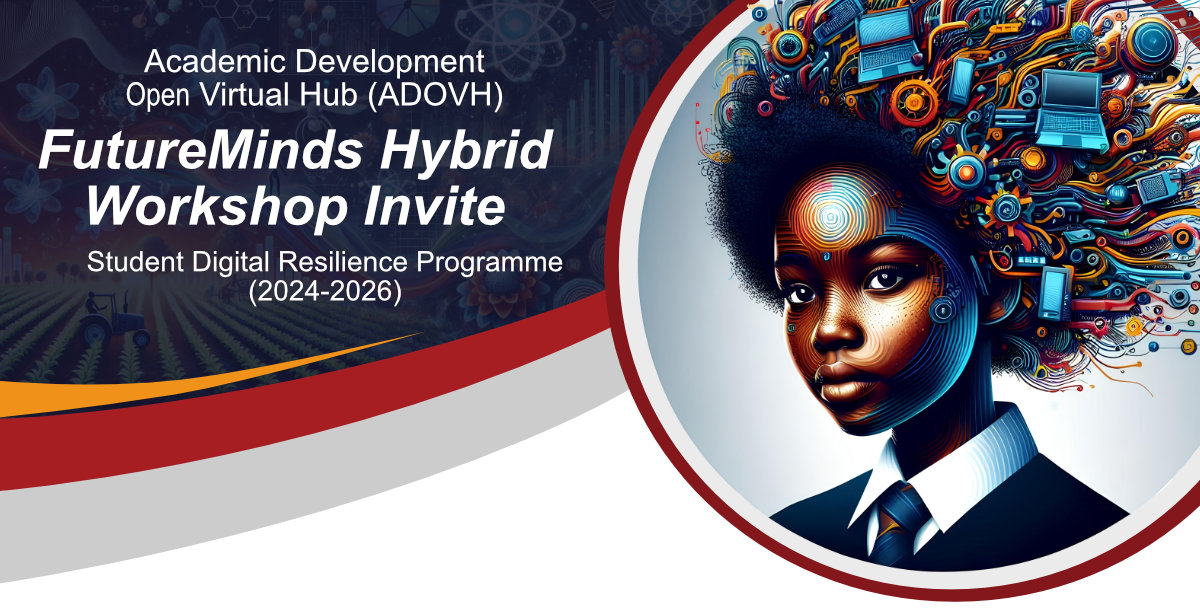 Academic Development
Open Virtual Hub (ADOVH)

FutureMinds Hybrid Workshop Invite

Student Digital Resilience Programme
(2024-2026)